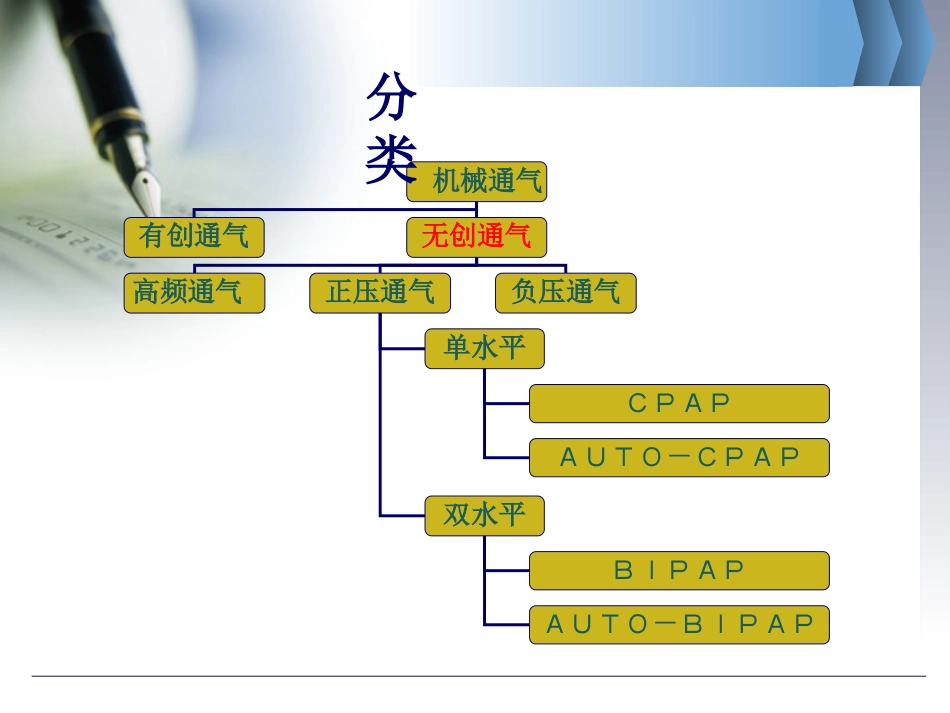 分类

机械通气

有创通气

无创通气

高频通气

正压通气

负压通气

单水平

CPAP

AUTO－CPAP

双水平

BIPAP

AUTO－BIPAP